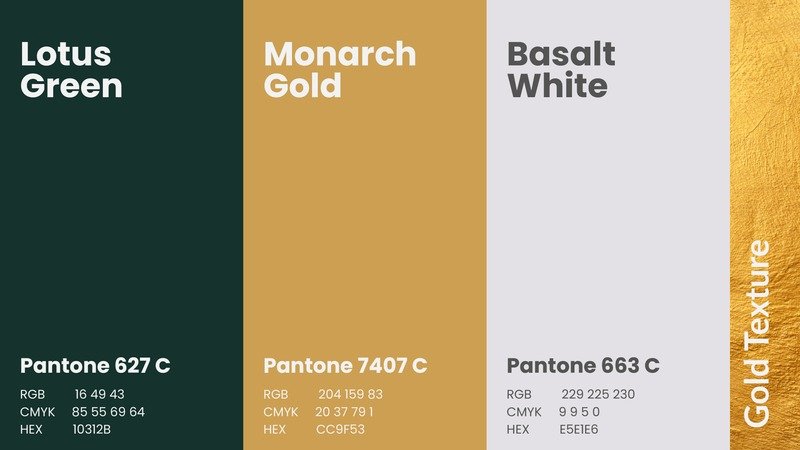 Lotus Green

Pantone 627 C

RGB 16 49 43
CMYK 85 55 69 64
HEX 10312B

Monarch Gold

Pantone 7407 C

RGB 204 159 83
CMYK 20 37 79 1
HEX CC9F53

Basalt White

Pantone 663 C

RGB 229 225 230
CMYK 9 9 5 0
HEX E5E1E6

Gold Texture